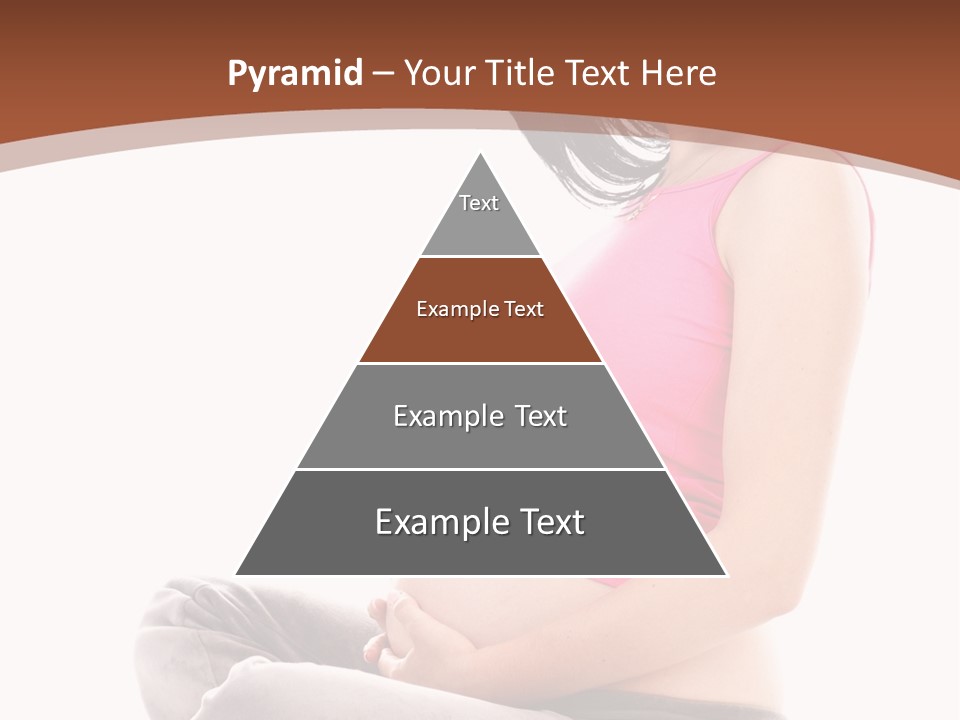 Pyramid – Your Title Text Here

Text

Example Text

Example Text

Example Text